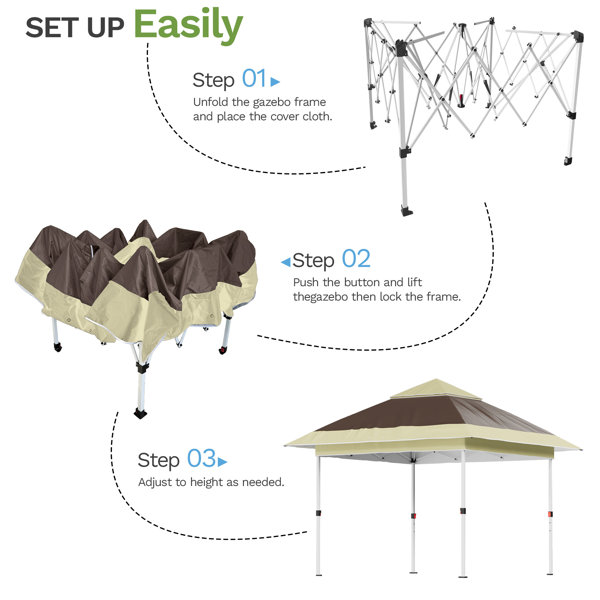 SET UP Easily

Step 01▸
Unfold the gazebo frame and place the cover cloth.

◂Step 02
Push the button and lift thegazebo then lock the frame.

Step 03▸
Adjust to height as needed.